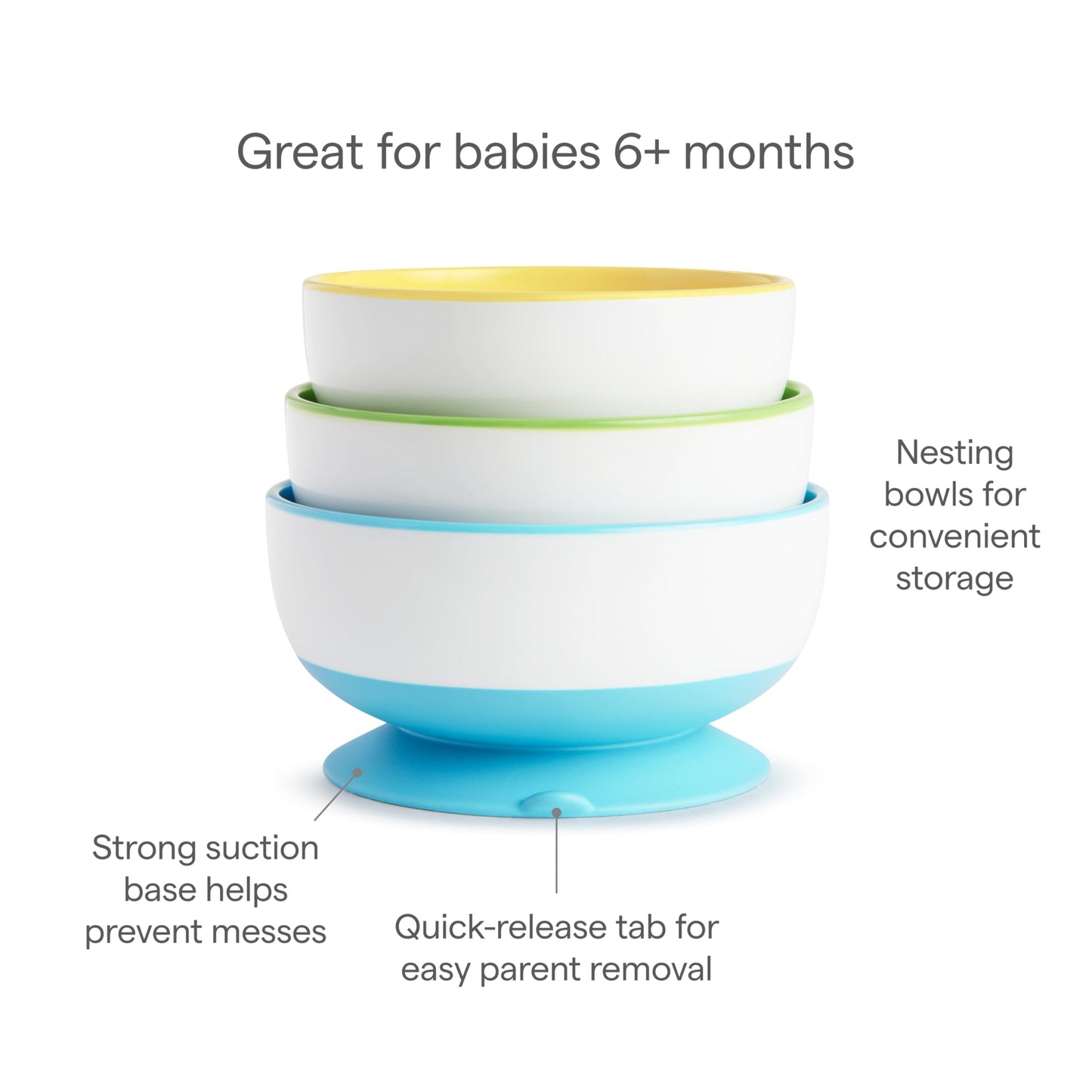 Great for babies 6+ months

Nesting bowls for convenient storage

Strong suction base helps prevent messes

Quick-release tab for easy parent removal